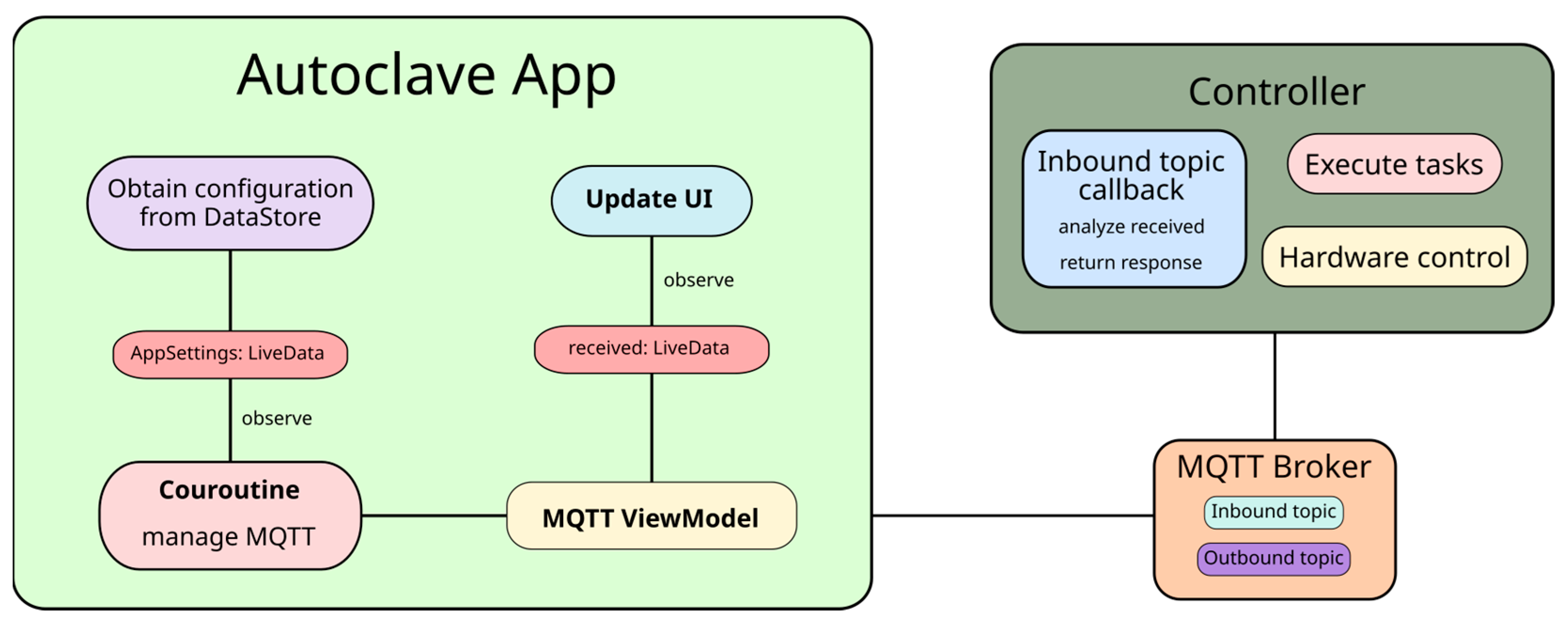 Autoclave App

Obtain configuration from DataStore

AppSettings: LiveData

observe

Couroutine

manage MQTT

Update UI

observe

received: LiveData

MQTT ViewModel

Controller

Inbound topic callback

analyze received

return response

Execute tasks

Hardware control

MQTT Broker

Inbound topic

Outbound topic